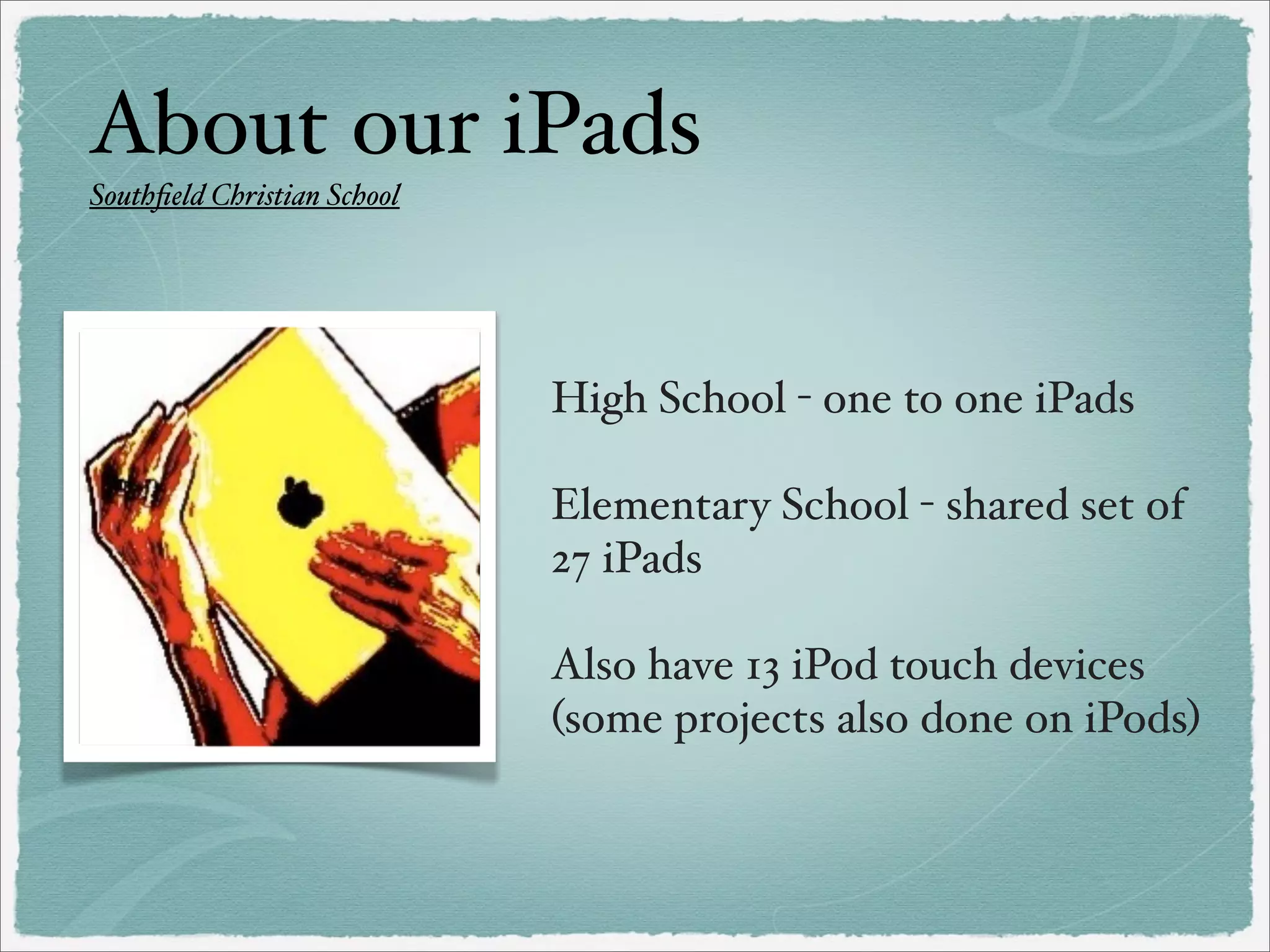 About our iPads

Southfield Christian School

High School - one to one iPads

Elementary School - shared set of 27 iPads

Also have 13 iPod touch devices (some projects also done on iPods)